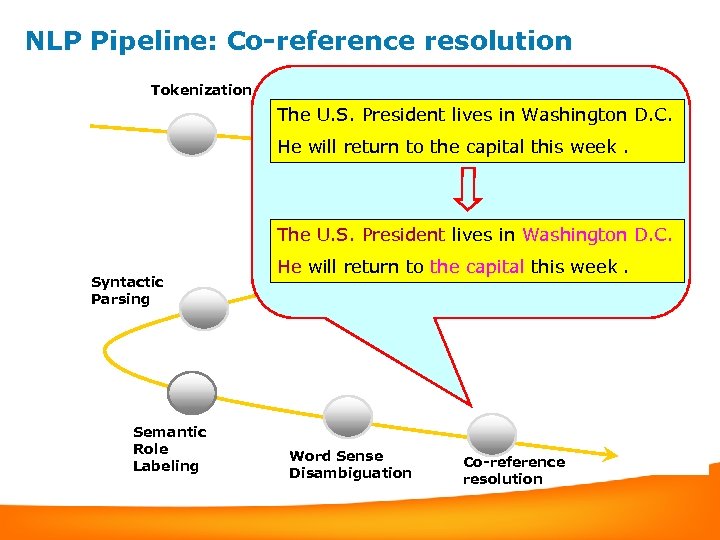 NLP Pipeline: Co-reference resolution

Tokenization

The U.S. President lives in Washington D.C.
He will return to the capital this week .

The U.S. President lives in Washington D.C.
He will return to the capital this week .

Syntactic Parsing

Semantic Role Labeling

Word Sense Disambiguation

Co-reference resolution